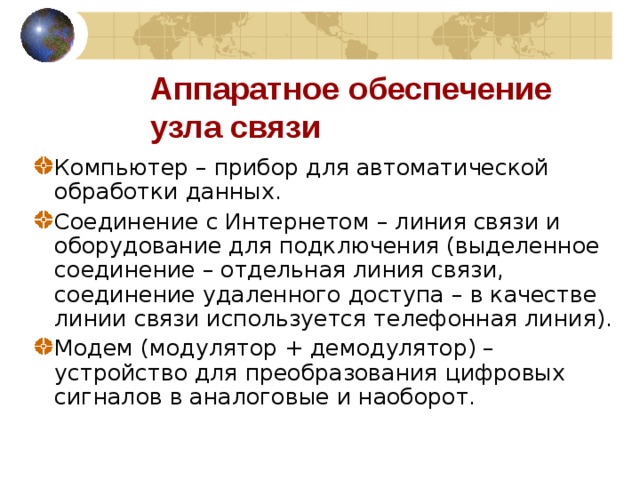 Аппаратное обеспечение узла связи

Компьютер – прибор для автоматической обработки данных.

Соединение с Интернетом – линия связи и оборудование для подключения (выделенное соединение – отдельная линия связи, соединение удаленного доступа – в качестве линии связи используется телефонная линия).

Модем (модулятор + демодулятор) – устройство для преобразования цифровых сигналов в аналоговые и наоборот.